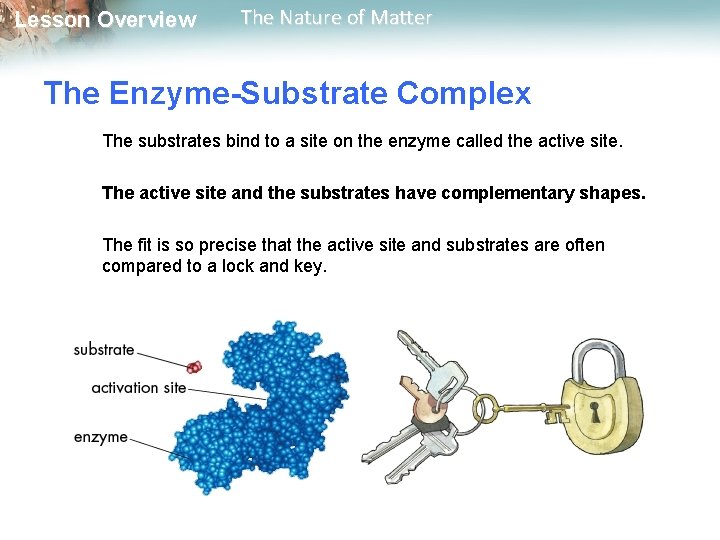 Lesson Overview The Nature of Matter

The Enzyme-Substrate Complex

The substrates bind to a site on the enzyme called the active site.

The active site and the substrates have complementary shapes.

The fit is so precise that the active site and substrates are often compared to a lock and key.

substrate

activation site

enzyme